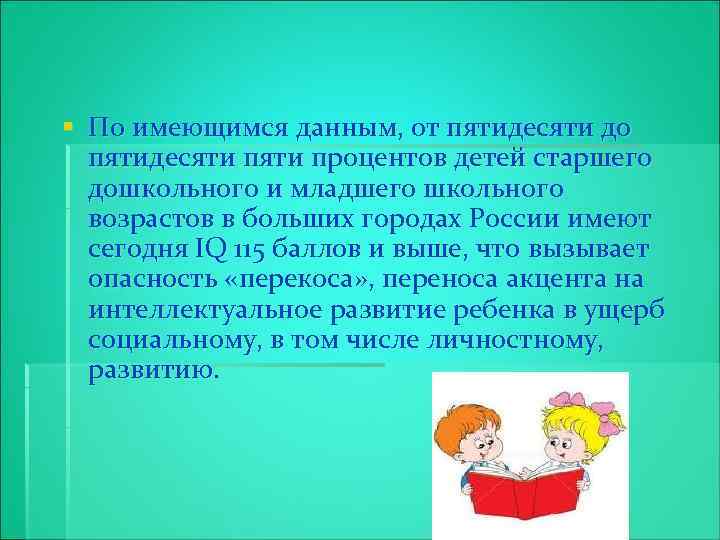 По имеющимся данным, от пятидесяти до пятидесяти пяти процентов детей старшего дошкольного и младшего школьного возрастов в больших городах России имеют сегодня IQ 115 баллов и выше, что вызывает опасность «перекоса», переноса акцента на интеллектуальное развитие ребенка в ущерб социальному, в том числе личностному, развитию.